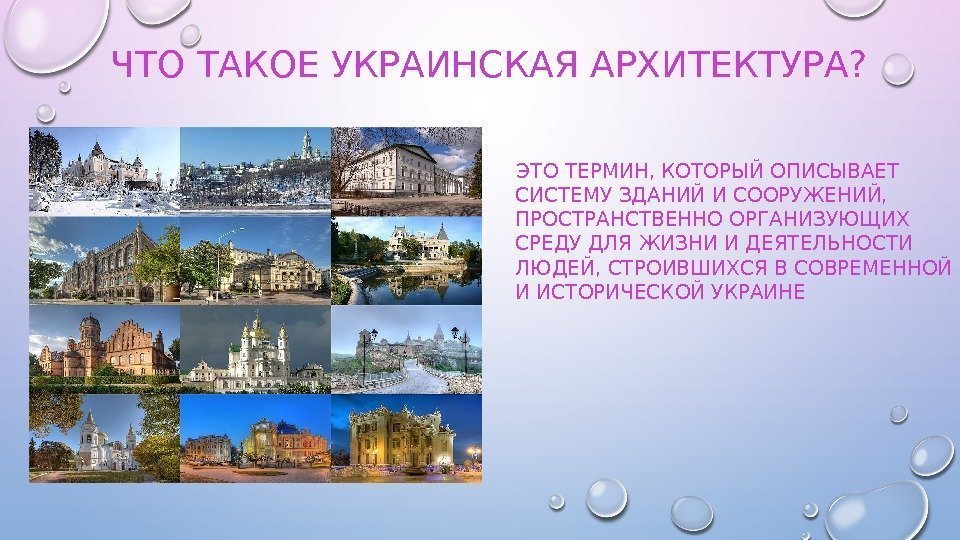 ЧТО ТАКОЕ УКРАИНСКАЯ АРХИТЕКТУРА?

ЭТО ТЕРМИН, КОТОРЫЙ ОПИСЫВАЕТ СИСТЕМУ ЗДАНИЙ И СООРУЖЕНИЙ, ПРОСТРАНСТВЕННО ОРГАНИЗУЮЩИХ СРЕДУ ДЛЯ ЖИЗНИ И ДЕЯТЕЛЬНОСТИ ЛЮДЕЙ, СТРОИВШИХСЯ В СОВРЕМЕННОЙ И ИСТОРИЧЕСКОЙ УКРАИНЕ